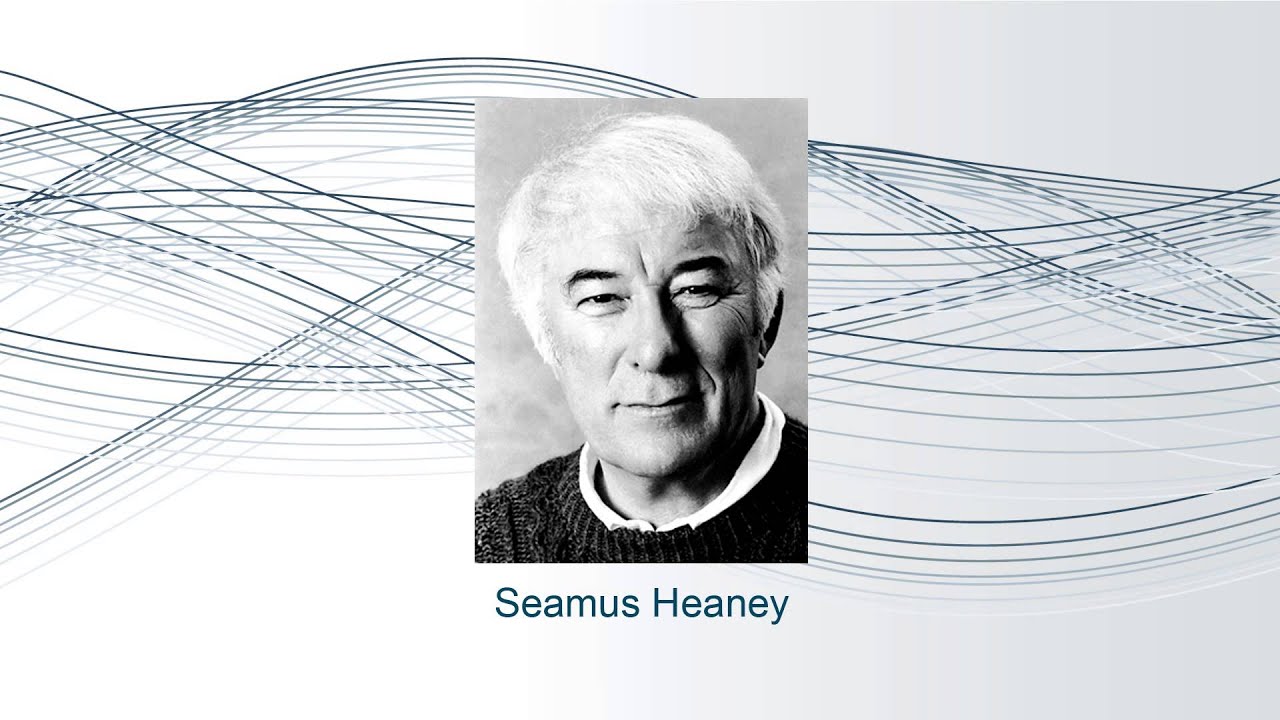 Seamus Heaney